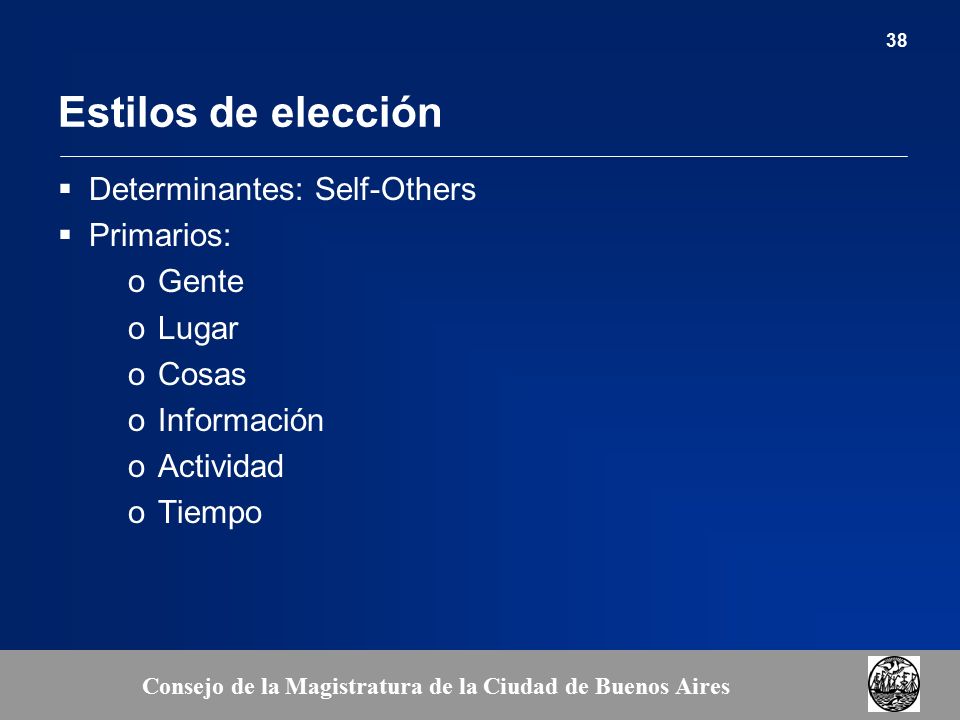 38

Estilos de elección

▪ Determinantes: Self-Others
▪ Primarios:
o Gente
o Lugar
o Cosas
o Información
o Actividad
o Tiempo

Consejo de la Magistratura de la Ciudad de Buenos Aires